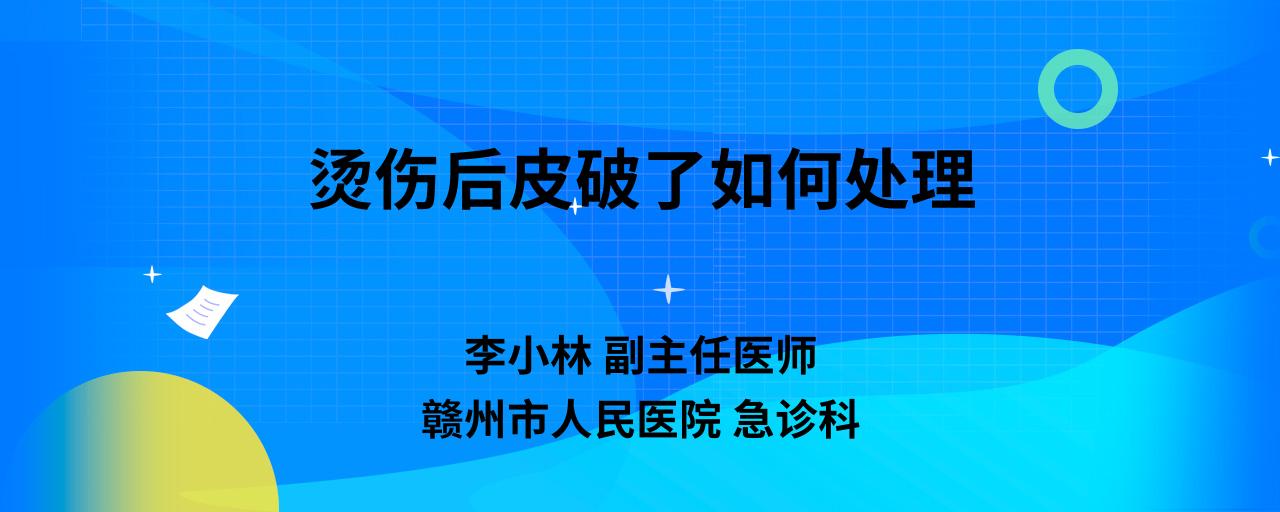 烫伤后皮破了如何处理

李小林 副主任医师
赣州市人民医院 急诊科